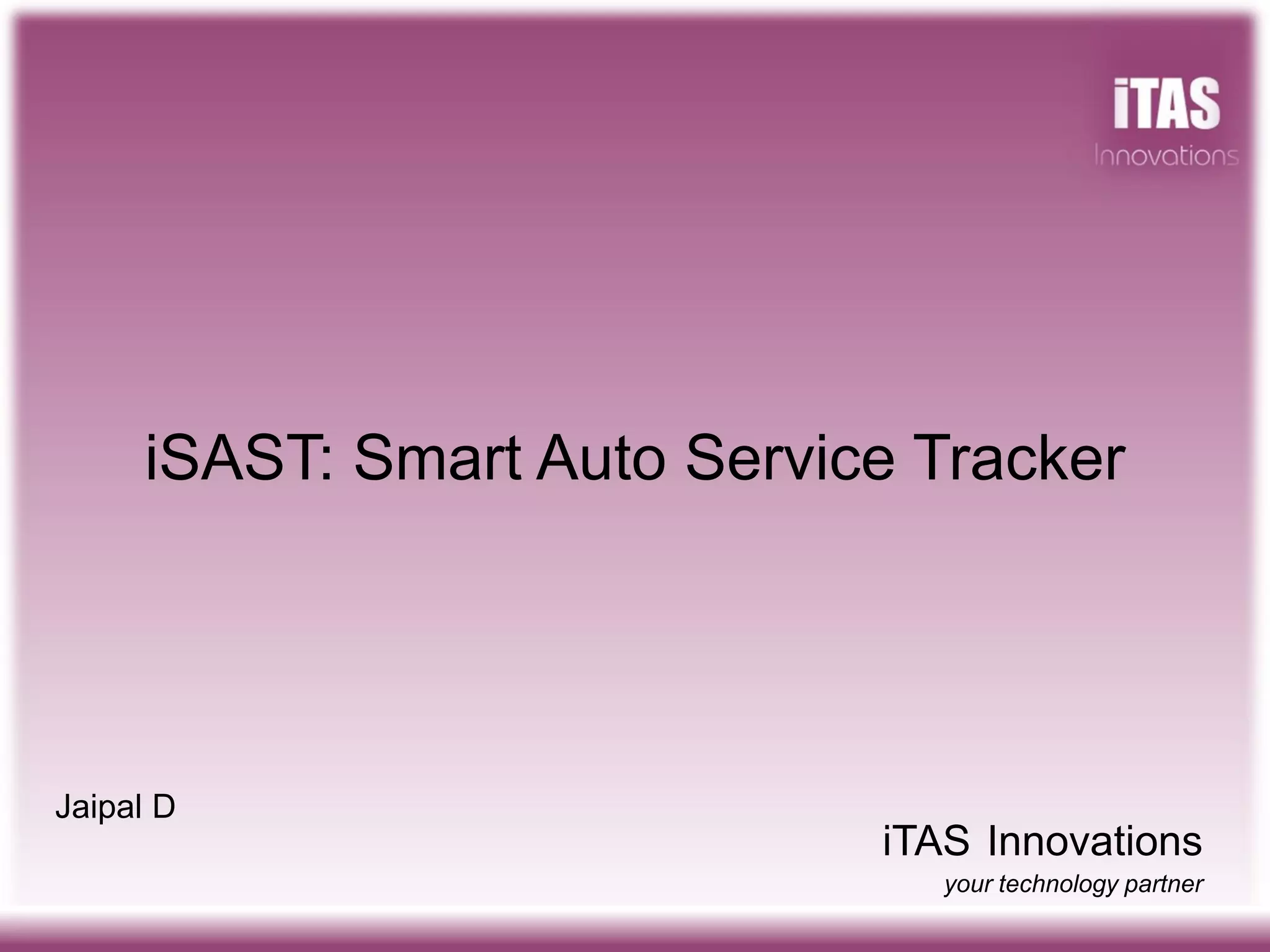 iTAS
Innovations

iSAST: Smart Auto Service Tracker

Jaipal D

iTAS Innovations
your technology partner